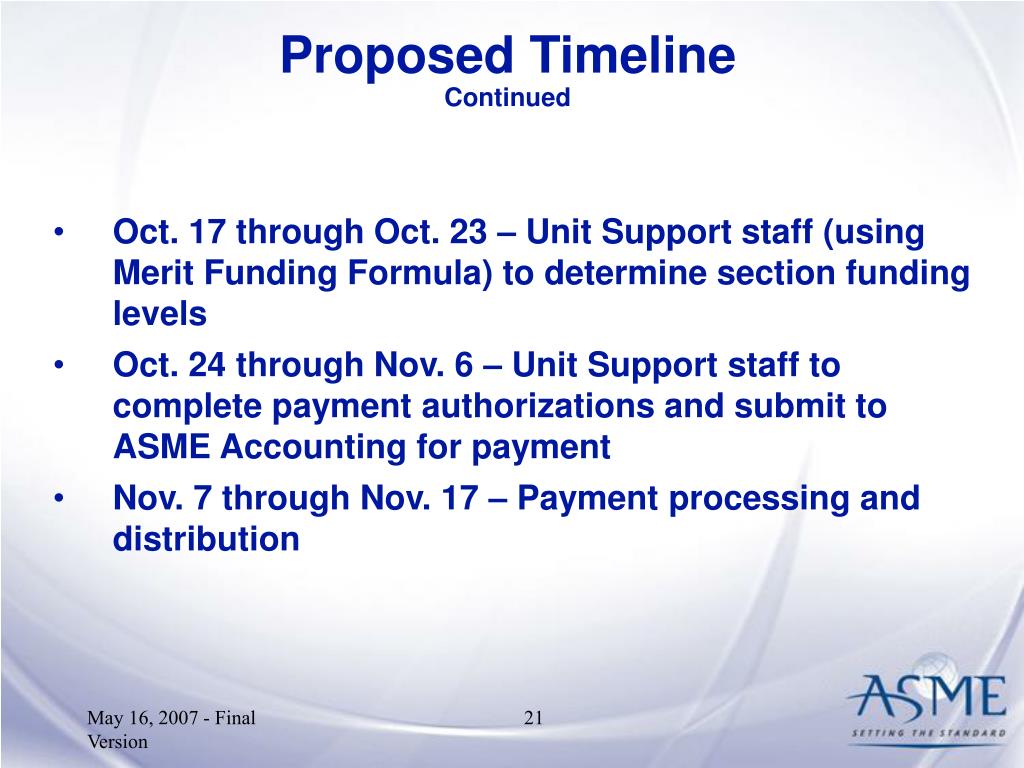 Proposed Timeline
Continued

• Oct. 17 through Oct. 23 – Unit Support staff (using Merit Funding Formula) to determine section funding levels
• Oct. 24 through Nov. 6 – Unit Support staff to complete payment authorizations and submit to ASME Accounting for payment
• Nov. 7 through Nov. 17 – Payment processing and distribution

May 16, 2007 - Final Version

21

ASME
SETTING THE STANDARD